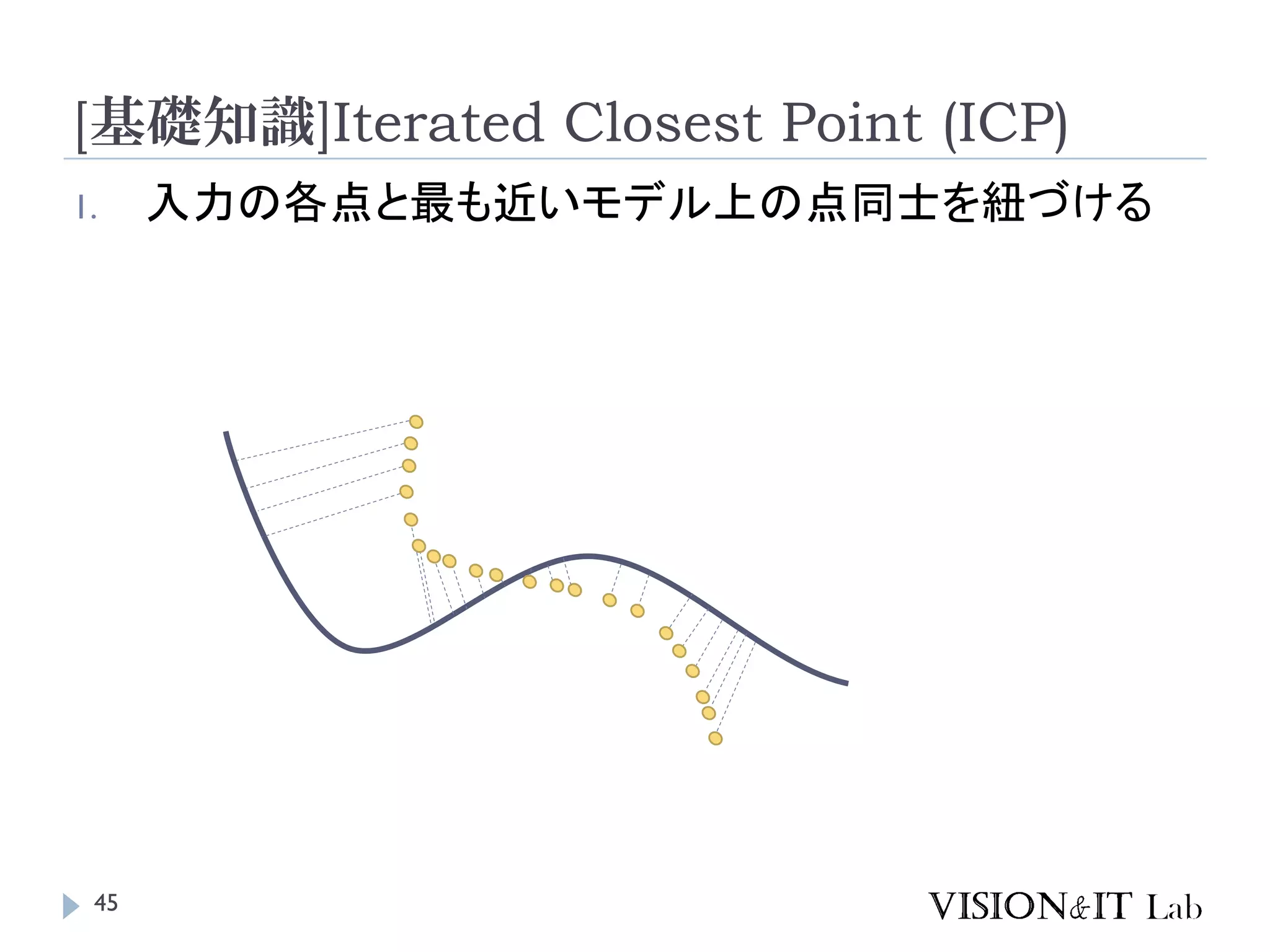 [基礎知識]Iterated Closest Point (ICP)

1. 入力の各点と最も近いモデル上の点同士を紐づける

45

VISION&IT Lab